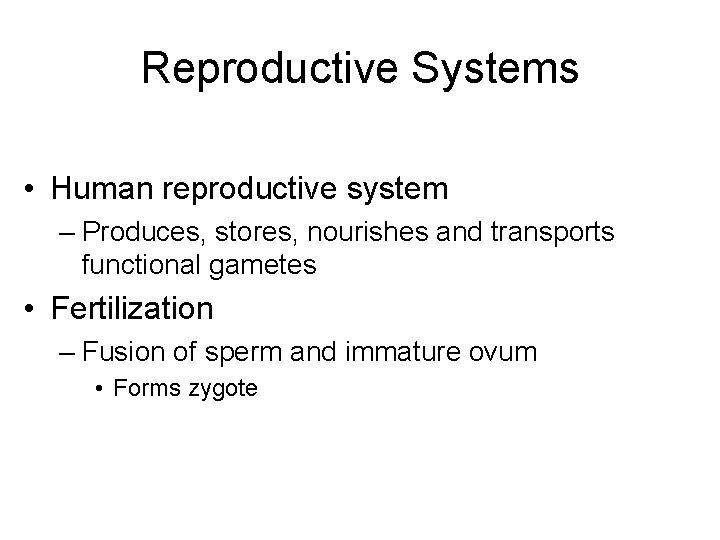 Reproductive Systems

• Human reproductive system
– Produces, stores, nourishes and transports functional gametes
• Fertilization
– Fusion of sperm and immature ovum
• Forms zygote